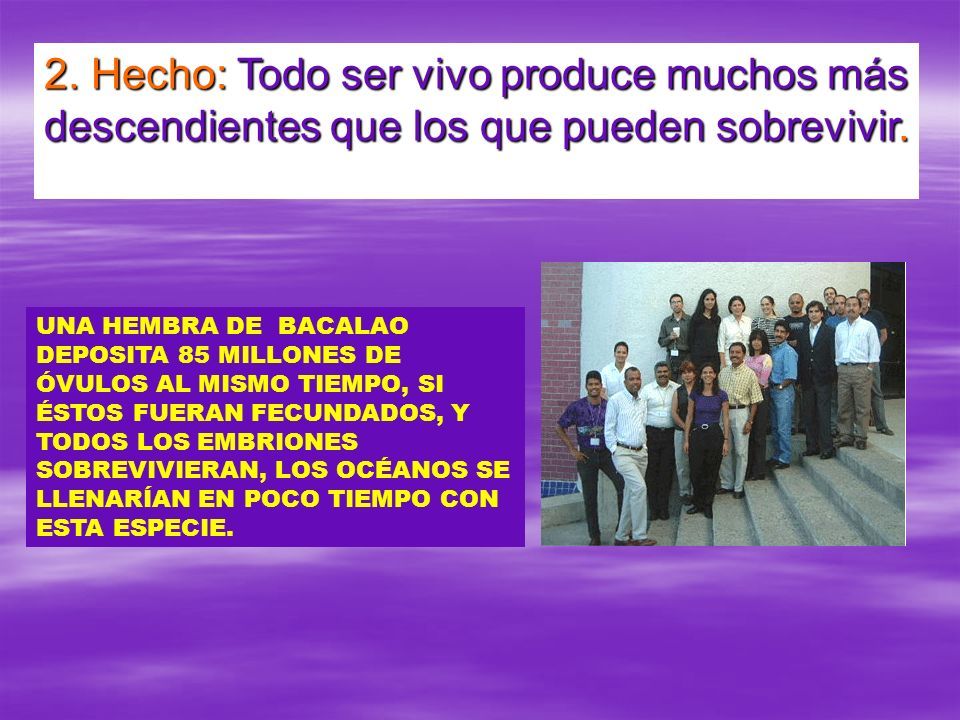 2. Hecho: Todo ser vivo produce muchos más descendientes que los que pueden sobrevivir.

UNA HEMBRA DE BACALAO DEPOSITA 85 MILLONES DE ÓVULOS AL MISMO TIEMPO, SI ÉSTOS FUERAN FECUNDADOS, Y TODOS LOS EMBRIONES SOBREVIVIERAN, LOS OCÉANOS SE LLENARÍAN EN POCO TIEMPO CON ESTA ESPECIE.